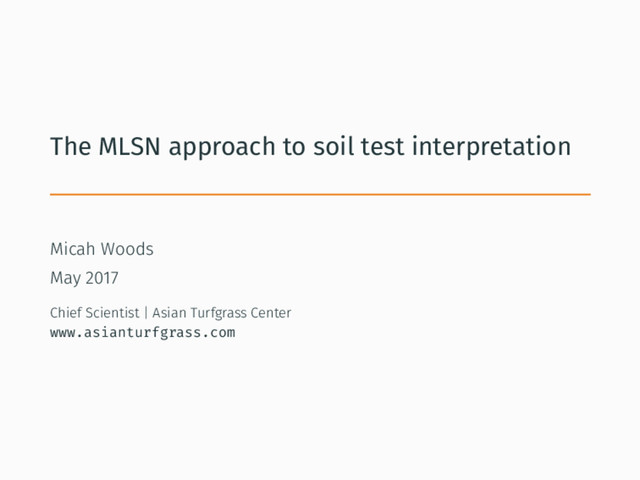 The MLSN approach to soil test interpretation

Micah Woods

May 2017

Chief Scientist | Asian Turfgrass Center
www.asianturfgrass.com